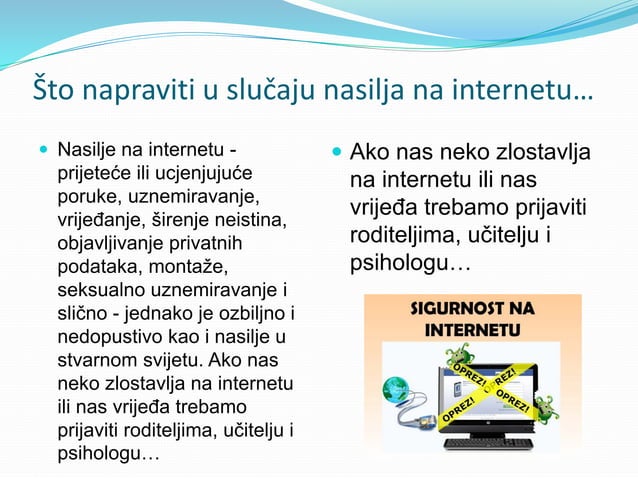 Što napraviti u slučaju nasilja na internetu…

Nasilje na internetu - prijeteće ili ucjenjujuće poruke, uznemiravanje, vrijeđanje, širenje neistina, objavljivanje privatnih podataka, montaže, seksualno uznemiravanje i slično - jednako je ozbiljno i nedopustivo kao i nasilje u stvarnom svijetu. Ako nas neko zlostavlja na internetu ili nas vrijeđa trebamo prijaviti roditeljima, učitelju i psihologu…

Ako nas neko zlostavlja na internetu ili nas vrijeđa trebamo prijaviti roditeljima, učitelju i psihologu…

SIGURNOST NA INTERNETU

OPREZ! OPREZ! OPREZ! OPREZ!